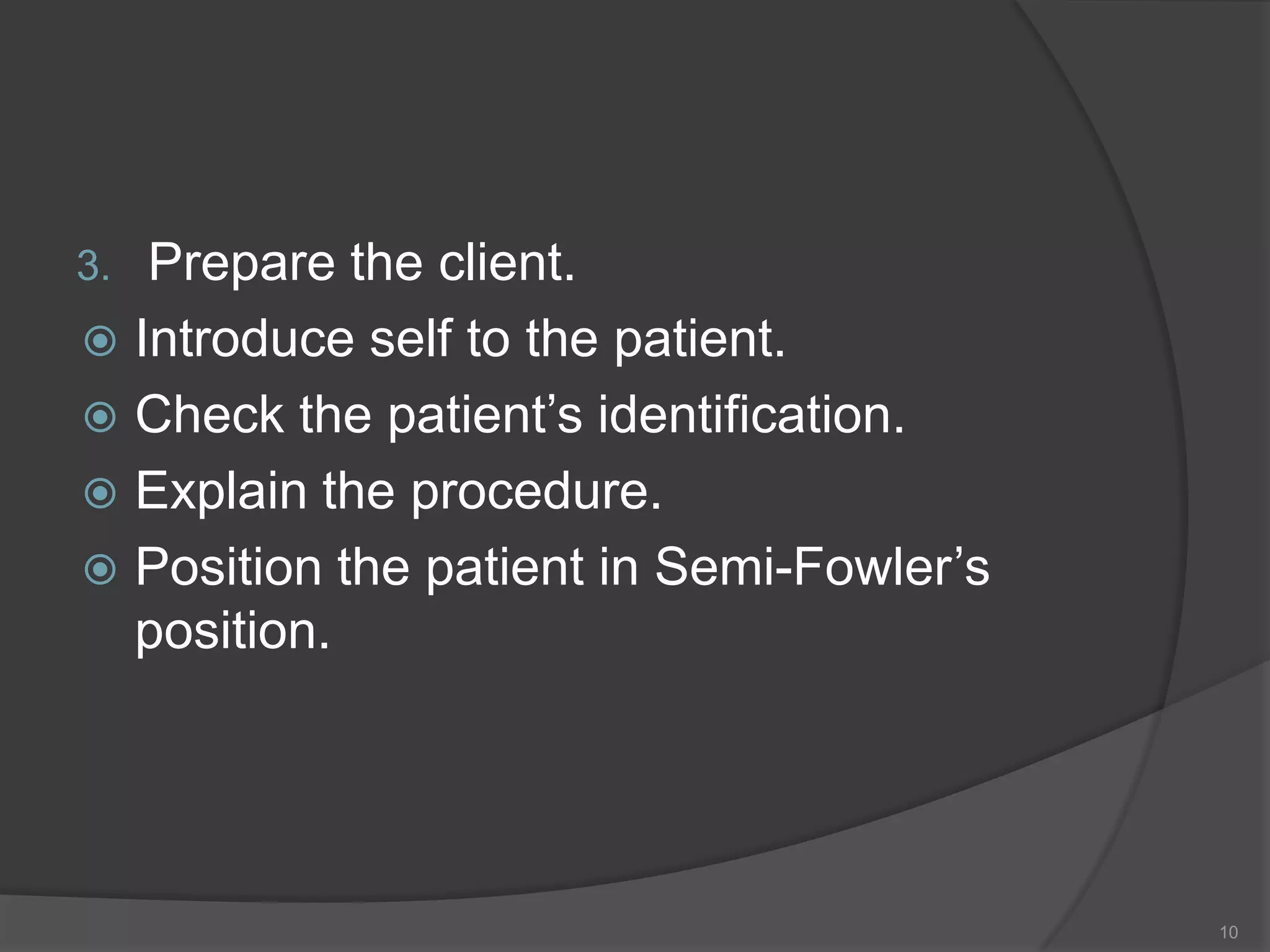 3. Prepare the client.

Introduce self to the patient.

Check the patient’s identification.

Explain the procedure.

Position the patient in Semi-Fowler’s position.

10